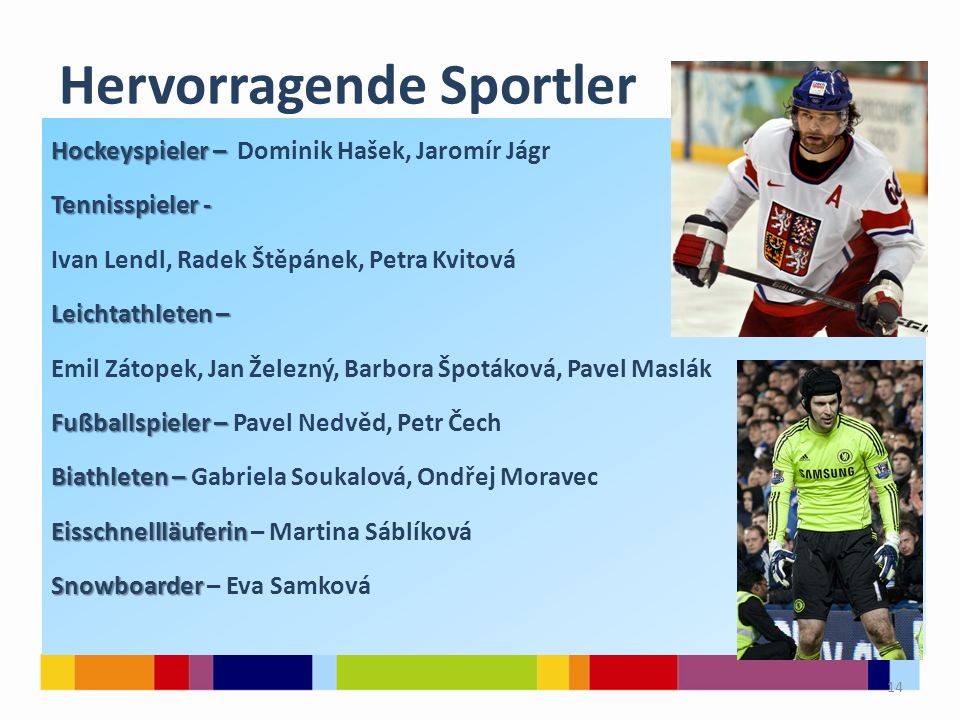 Hervorragende Sportler

Hockeyspieler – Dominik Hašek, Jaromír Jágr

Tennisspieler -

Ivan Lendl, Radek Štěpánek, Petra Kvitová

Leichtathleten –

Emil Zátopek, Jan Železný, Barbora Špotáková, Pavel Maslák

Fußballspieler – Pavel Nedvěd, Petr Čech

Biathleten – Gabriela Soukalová, Ondřej Moravec

Eisschnellläuferin – Martina Sáblíková

Snowboarder – Eva Samková

A

SAMSUNG

14